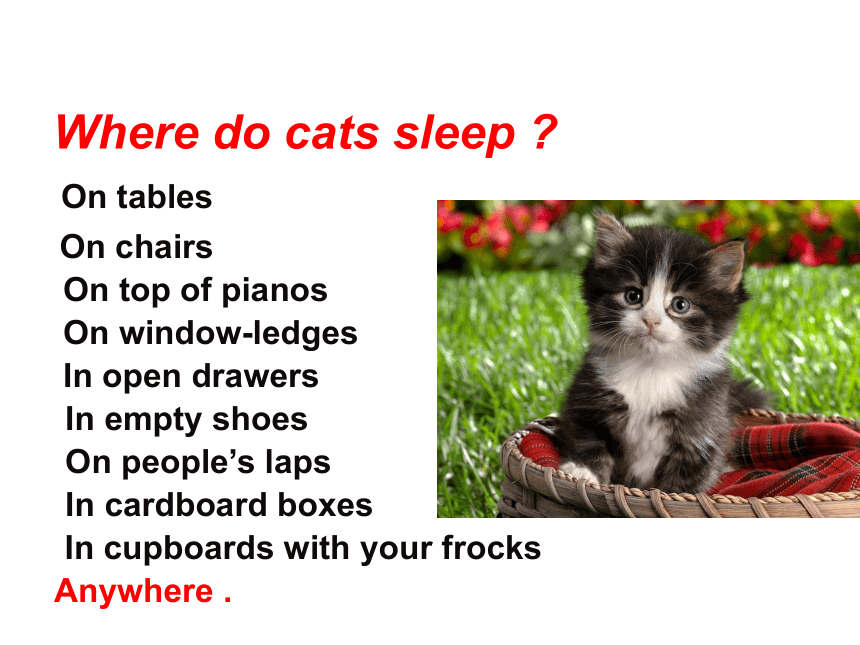 Where do cats sleep ?

On tables
On chairs
On top of pianos
On window-ledges
In open drawers
In empty shoes
On people’s laps
In cardboard boxes
In cupboards with your frocks
Anywhere .